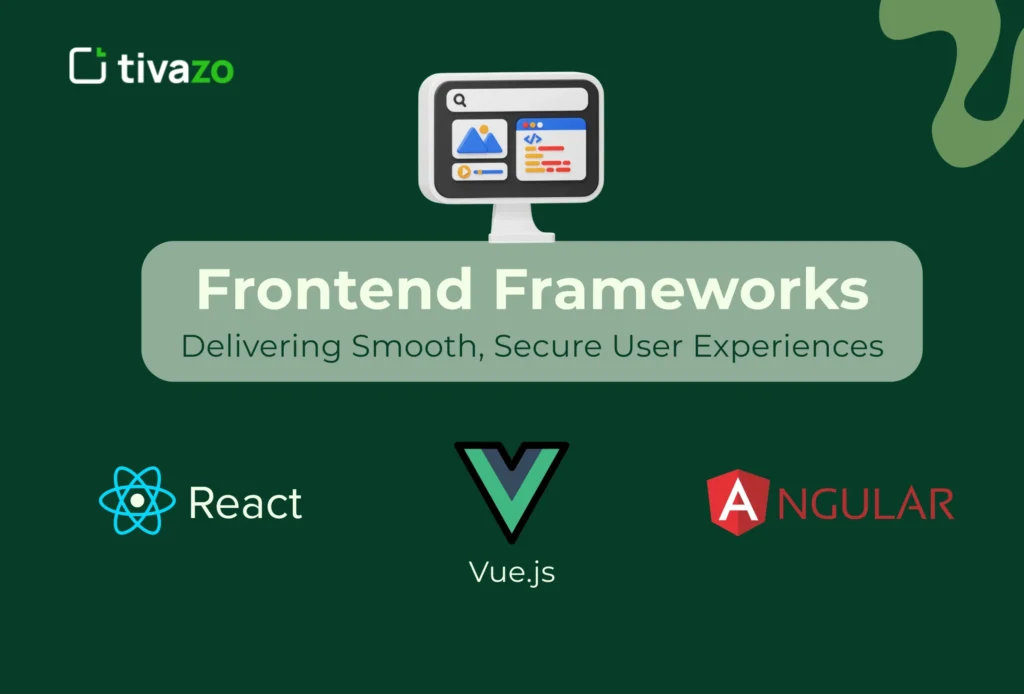 tivazo

</>

Frontend Frameworks
Delivering Smooth, Secure User Experiences

React

Vue.js

ANGULAR